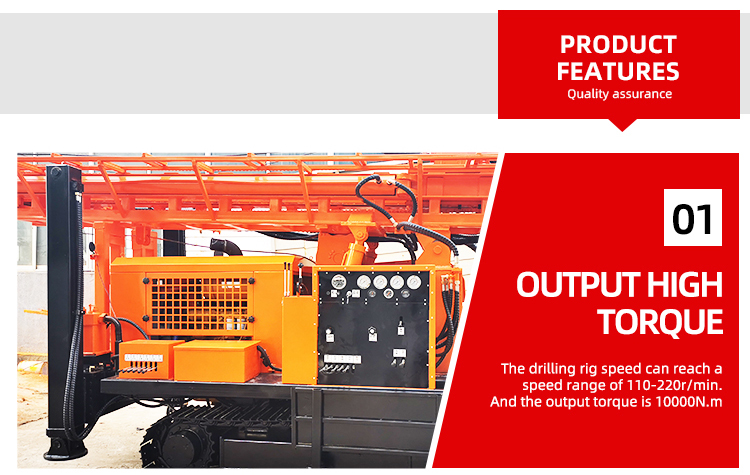 PRODUCT FEATURES
Quality assurance

01

OUTPUT HIGH TORQUE

The drilling rig speed can reach a speed range of 110-220r/min. And the output torque is 10000N.m